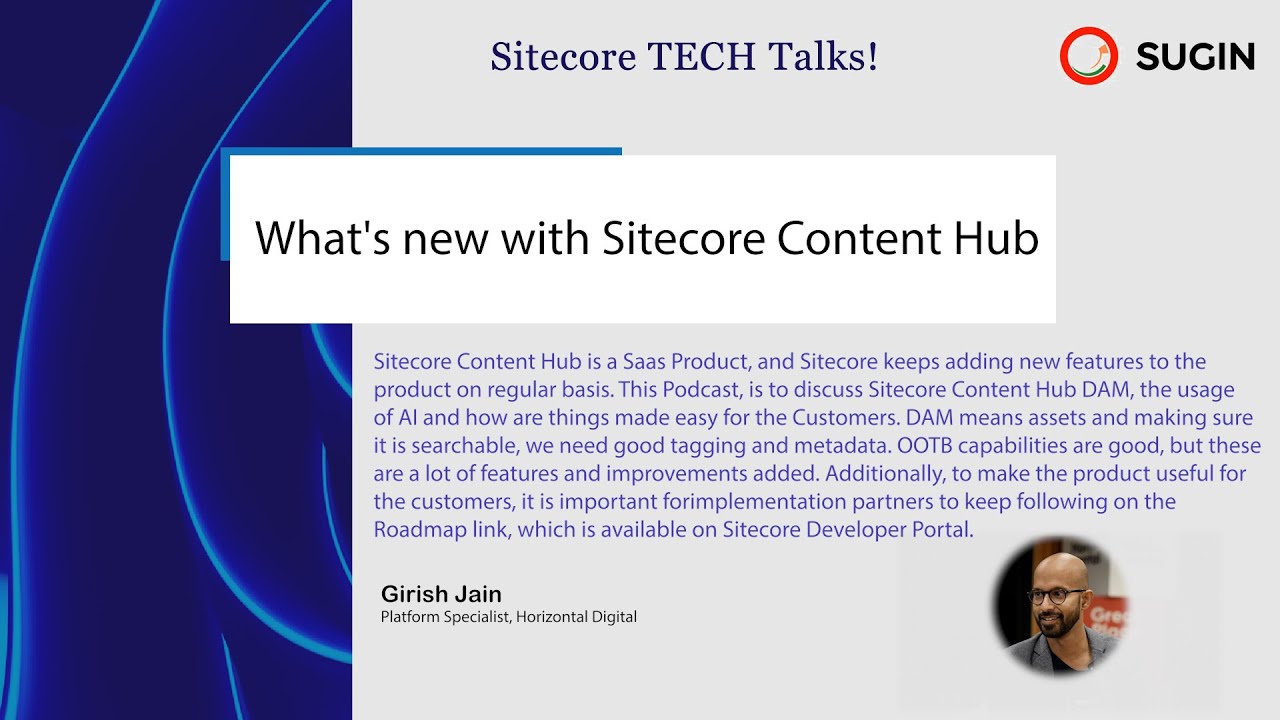 Sitecore TECH Talks!

SUGIN

What's new with Sitecore Content Hub

Sitecore Content Hub is a Saas Product, and Sitecore keeps adding new features to the product on regular basis. This Podcast, is to discuss Sitecore Content Hub DAM, the usage of AI and how are things made easy for the Customers. DAM means assets and making sure it is searchable, we need good tagging and metadata. OOTB capabilities are good, but these are a lot of features and improvements added. Additionally, to make the product useful for the customers, it is important forimplementation partners to keep following on the Roadmap link, which is available on Sitecore Developer Portal.

Girish Jain
Platform Specialist, Horizontal Digital